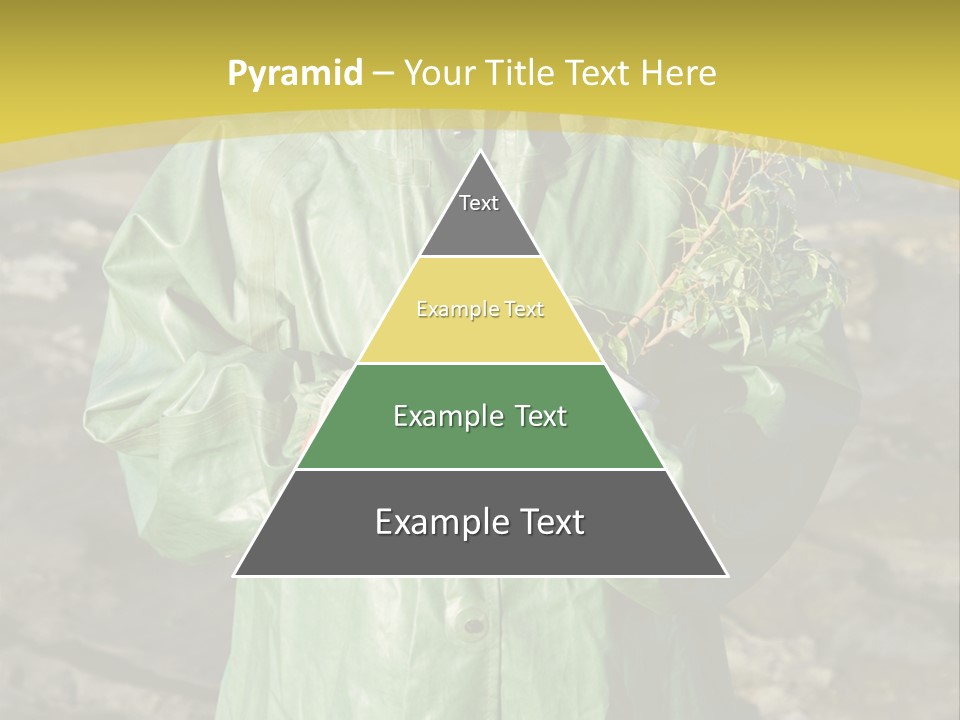 Pyramid – Your Title Text Here

Text

Example Text

Example Text

Example Text